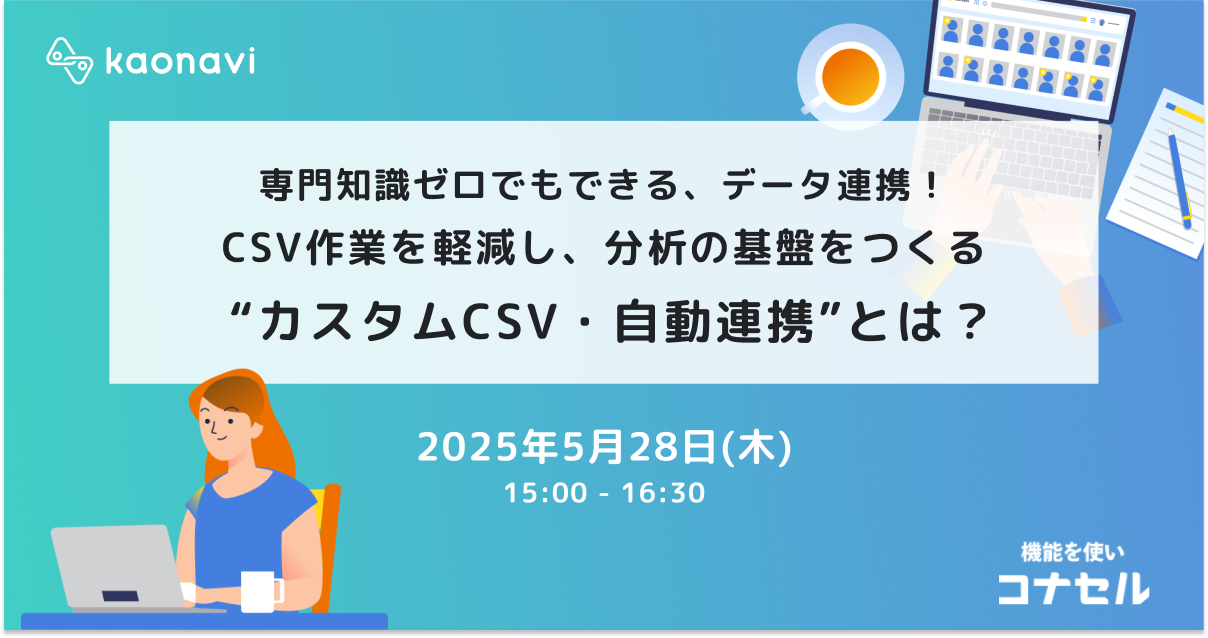 kaonavi

専門知識ゼロでもできる、データ連携！
CSV作業を軽減し、分析の基盤をつくる
“カスタムCSV・自動連携”とは？

2025年5月28日(木)
15:00 - 16:30

機能を使い
コナセル